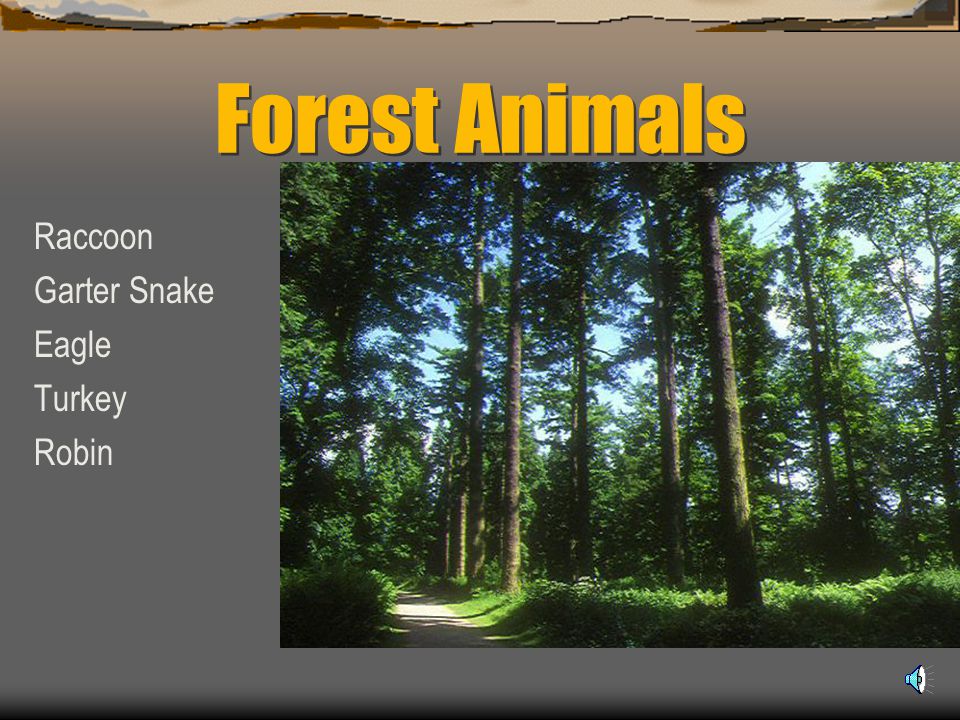 Forest Animals

Raccoon
Garter Snake
Eagle
Turkey
Robin